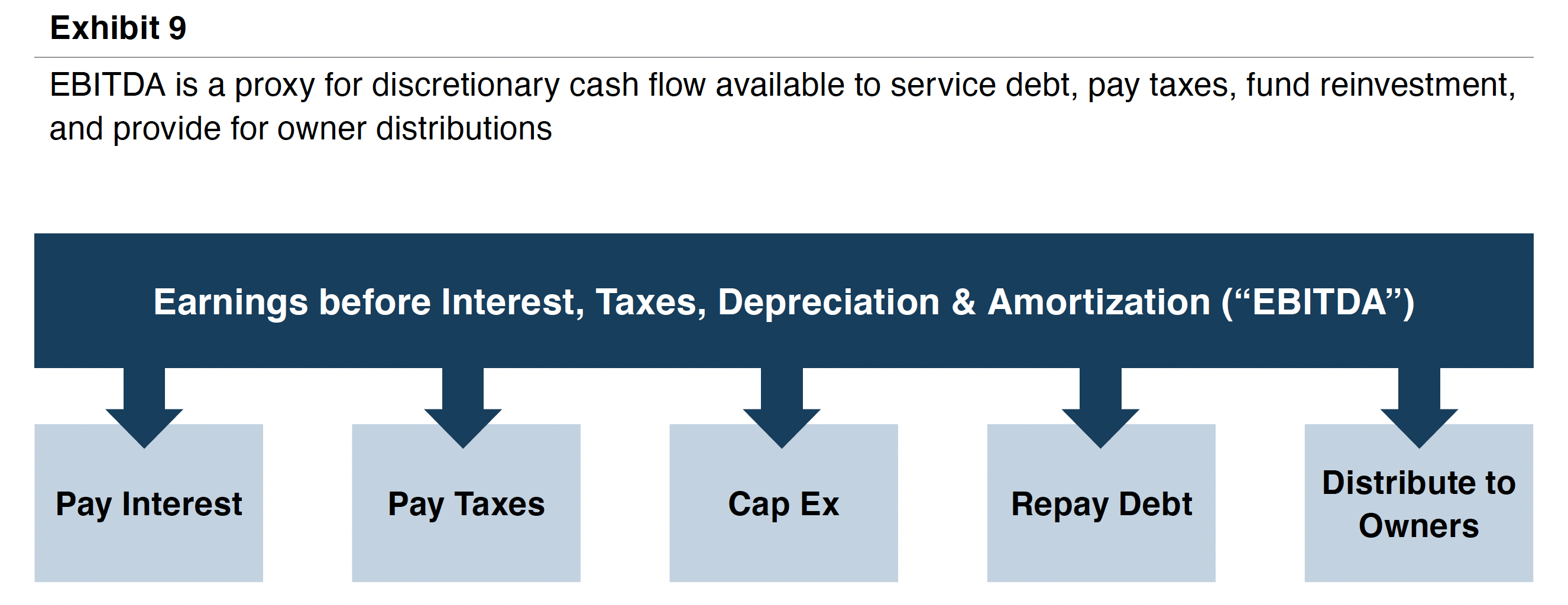 Exhibit 9

EBITDA is a proxy for discretionary cash flow available to service debt, pay taxes, fund reinvestment, and provide for owner distributions

Earnings before Interest, Taxes, Depreciation & Amortization (“EBITDA”)

Pay Interest

Pay Taxes

Cap Ex

Repay Debt

Distribute to Owners